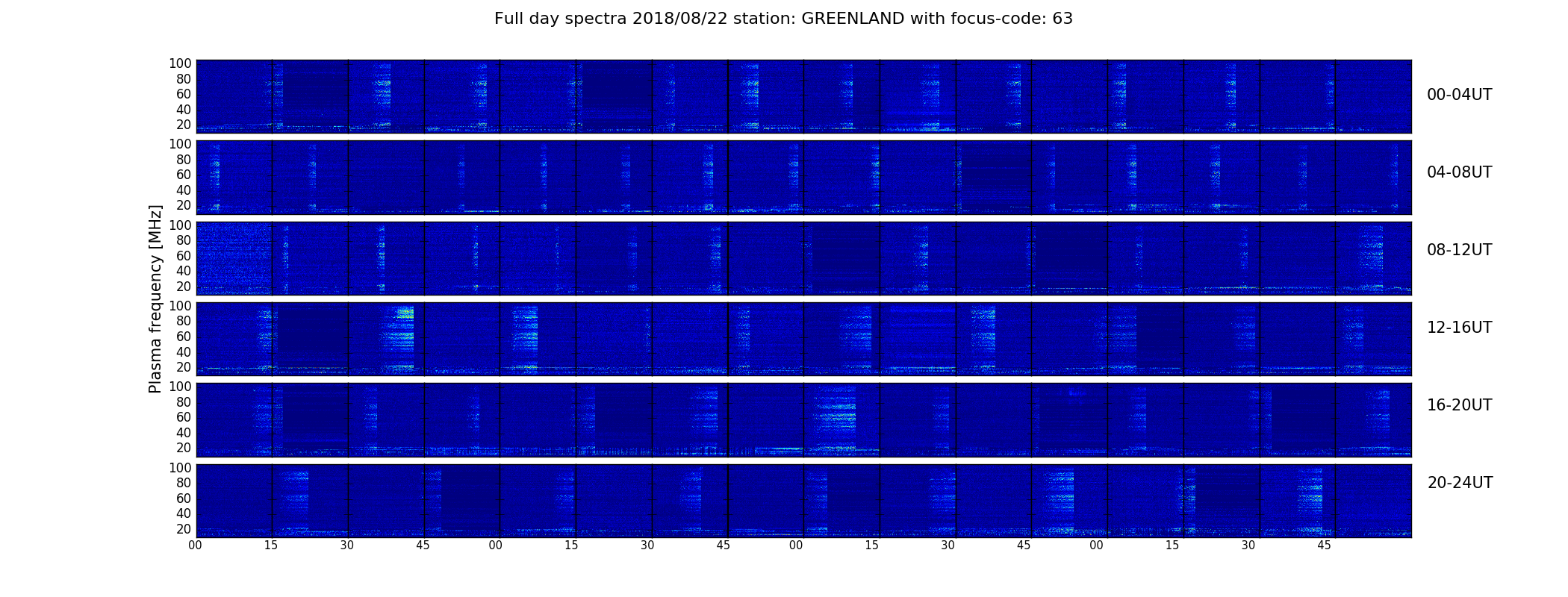 Full day spectra 2018/08/22 station: GREENLAND with focus-code: 63

Plasma frequency [MHz]

100
80
60
40
20
00-04UT

100
80
60
40
20
04-08UT

100
80
60
40
20
08-12UT

100
80
60
40
20
12-16UT

100
80
60
40
20
16-20UT

100
80
60
40
20
20-24UT

00 15 30 45 00 15 30 45 00 15 30 45 00 15 30 45